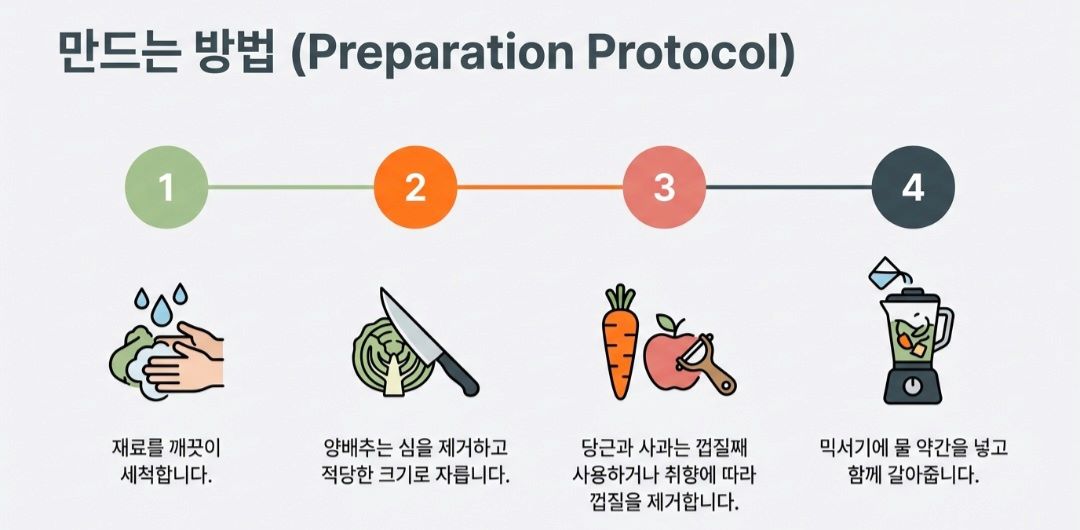 만드는 방법 (Preparation Protocol)

1

2

3

4

재료를 깨끗이 세척합니다.

양배추는 심을 제거하고 적당한 크기로 자릅니다.

당근과 사과는 껍질째 사용하거나 취향에 따라 껍질을 제거합니다.

믹서기에 물 약간을 넣고 함께 갈아줍니다.